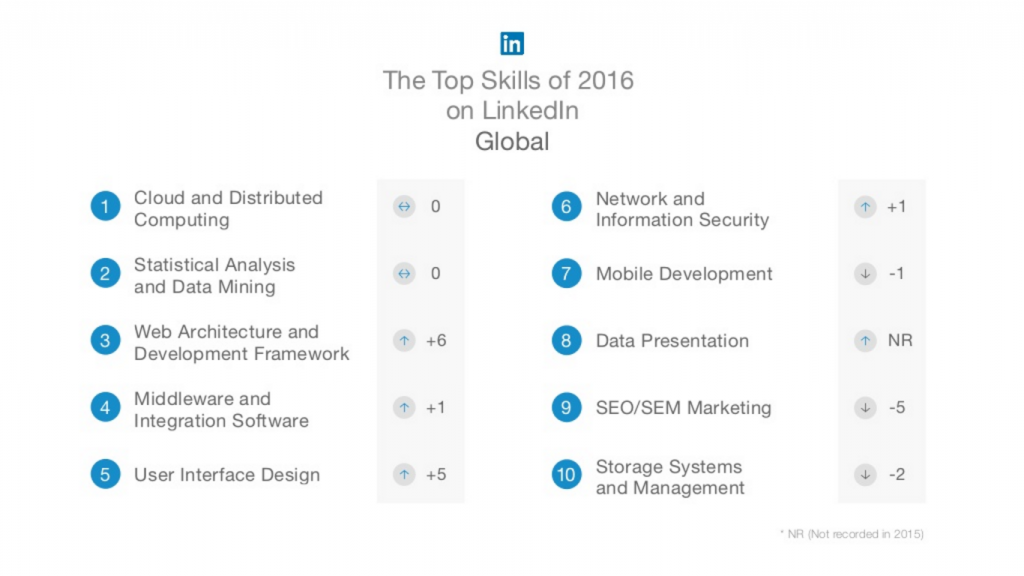 in

The Top Skills of 2016 on LinkedIn
Global

1 Cloud and Distributed Computing ↔ 0

2 Statistical Analysis and Data Mining ↔ 0

3 Web Architecture and Development Framework ↑ +6

4 Middleware and Integration Software ↑ +1

5 User Interface Design ↑ +5

6 Network and Information Security ↑ +1

7 Mobile Development ↓ -1

8 Data Presentation ↑ NR

9 SEO/SEM Marketing ↓ -5

10 Storage Systems and Management ↓ -2

* NR (Not recorded in 2015)